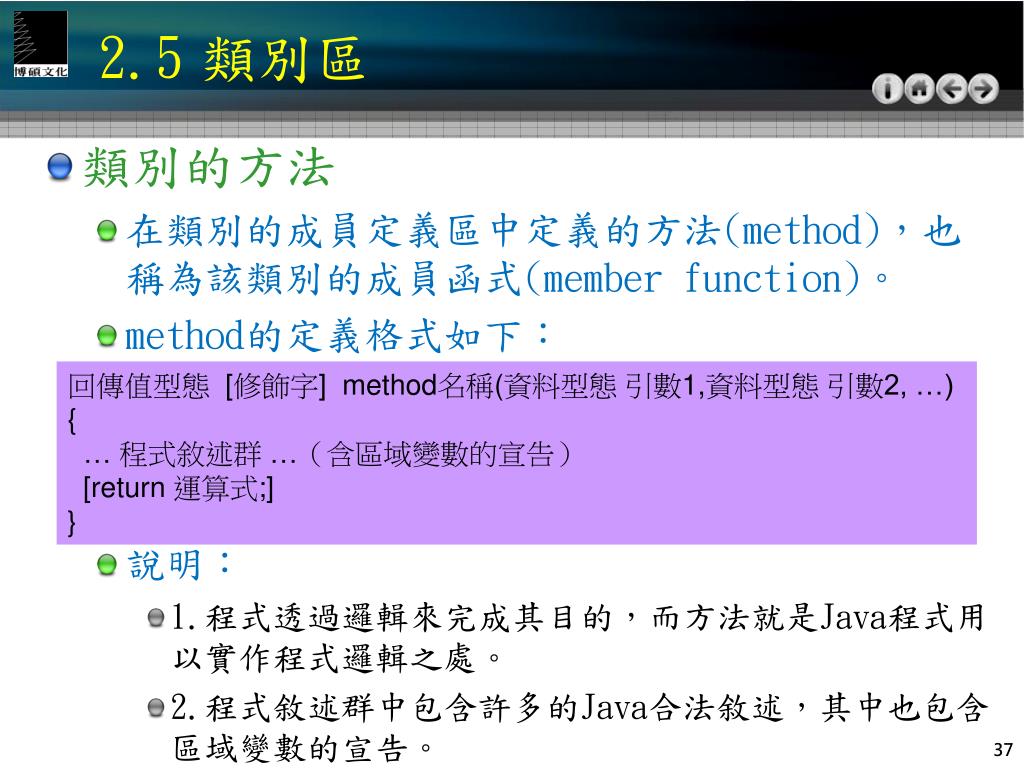 博碩文化

2.5 類別區

類別的方法

在類別的成員定義區中定義的方法(method)，也稱為該類別的成員函式(member function)。

method的定義格式如下：

回傳值型態 [修飾字] method名稱(資料型態 引數1,資料型態 引數2, …)
{
… 程式敘述群 …（含區域變數的宣告）
[return 運算式;]
}

說明：

1.程式透過邏輯來完成其目的，而方法就是Java程式用以實作程式邏輯之處。

2.程式敘述群中包含許多的Java合法敘述，其中也包含區域變數的宣告。

37